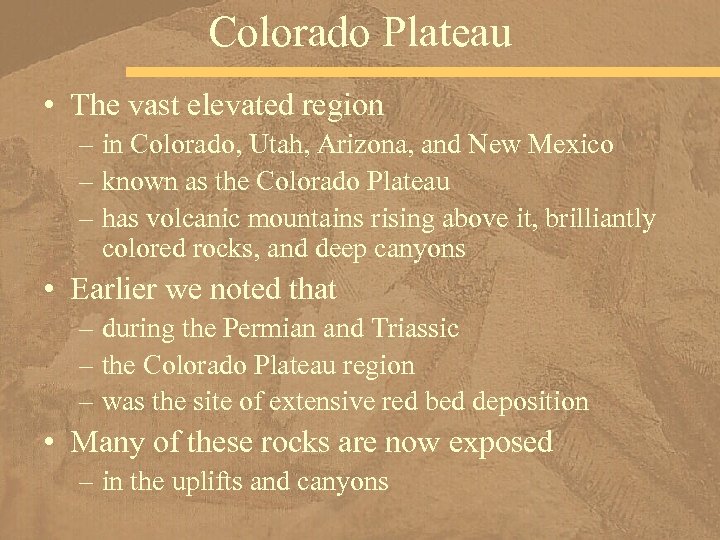 Colorado Plateau

• The vast elevated region
– in Colorado, Utah, Arizona, and New Mexico
– known as the Colorado Plateau
– has volcanic mountains rising above it, brilliantly colored rocks, and deep canyons

• Earlier we noted that
– during the Permian and Triassic
– the Colorado Plateau region
– was the site of extensive red bed deposition

• Many of these rocks are now exposed
– in the uplifts and canyons